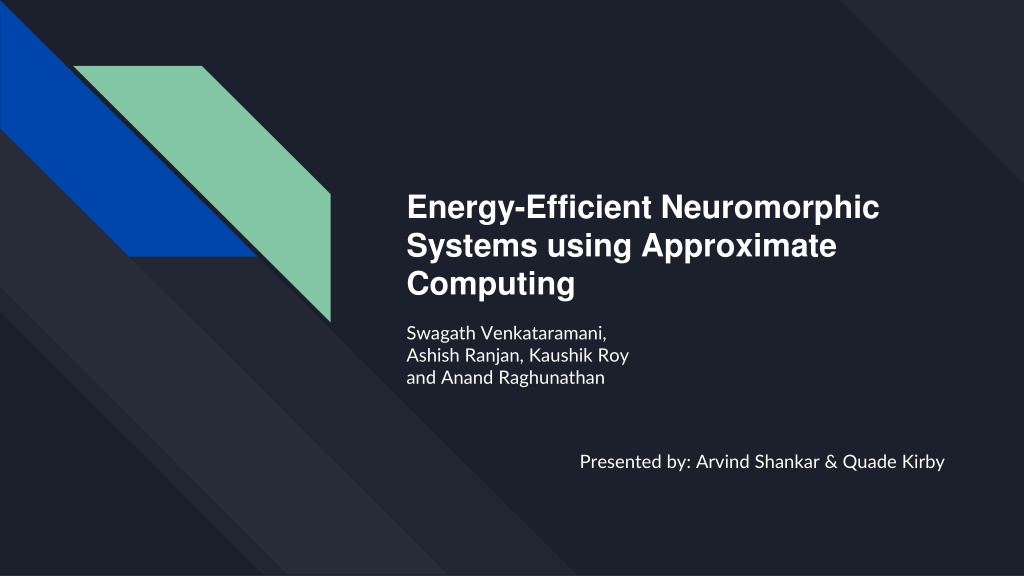 Energy-Efficient Neuromorphic Systems using Approximate Computing

Swagath Venkataramani,
Ashish Ranjan, Kaushik Roy
and Anand Raghunathan

Presented by: Arvind Shankar & Quade Kirby